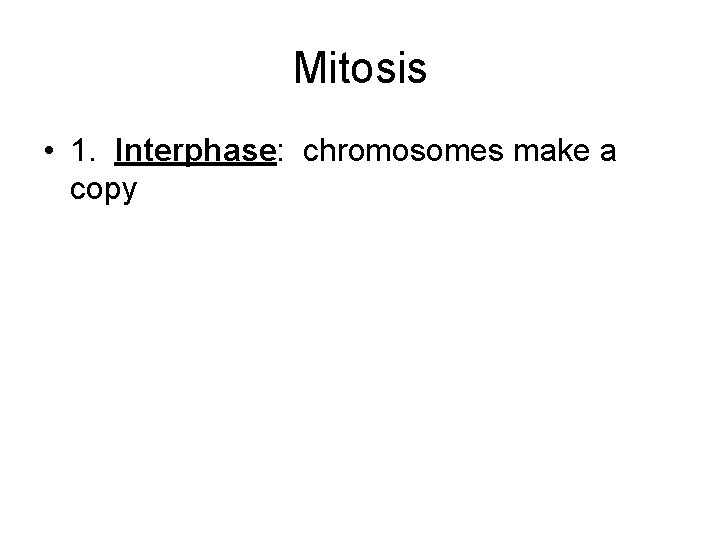 Mitosis

• 1. Interphase: chromosomes make a copy